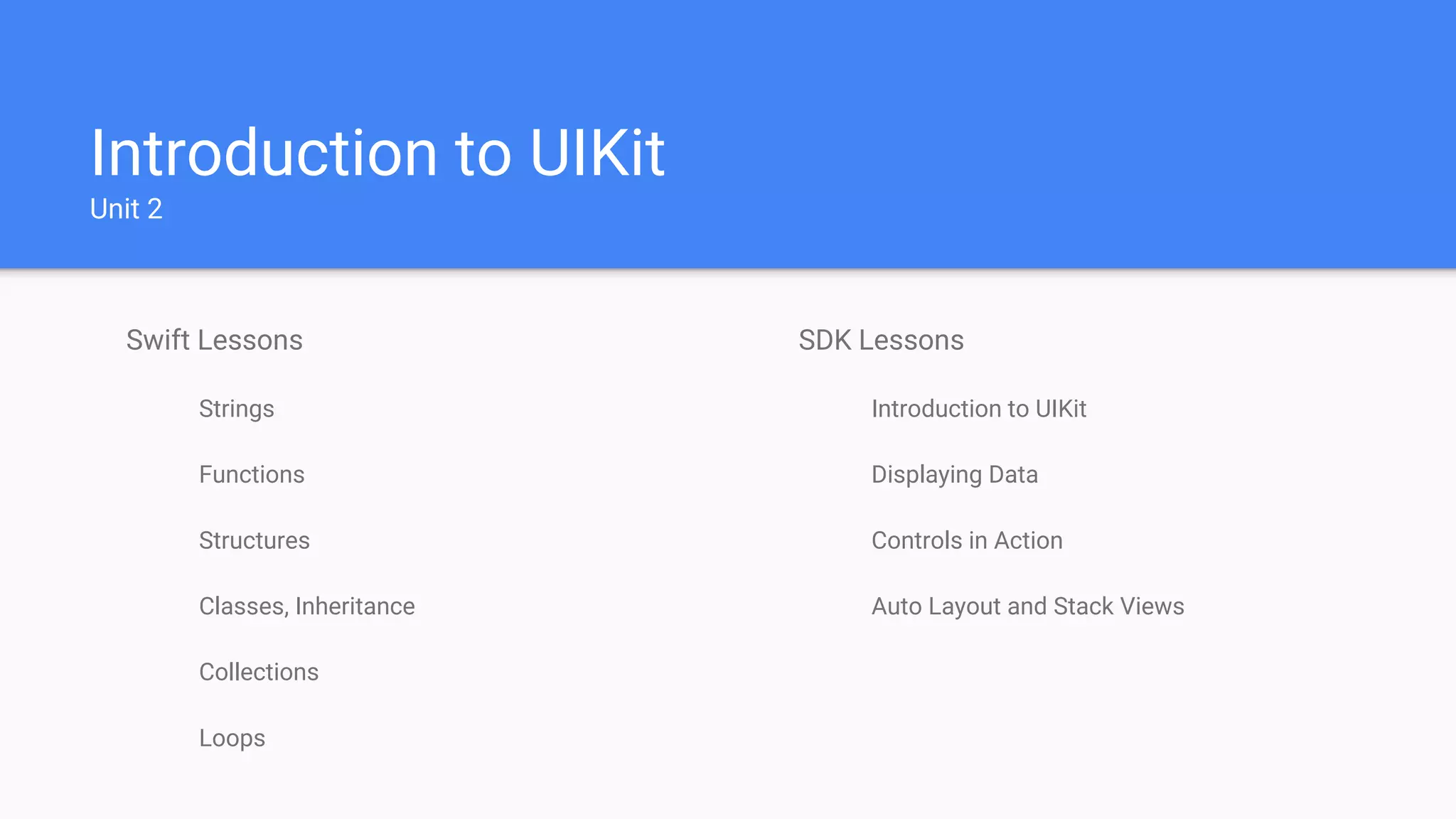 Introduction to UIKit
Unit 2

Swift Lessons

Strings

Functions

Structures

Classes, Inheritance

Collections

Loops

SDK Lessons

Introduction to UIKit

Displaying Data

Controls in Action

Auto Layout and Stack Views